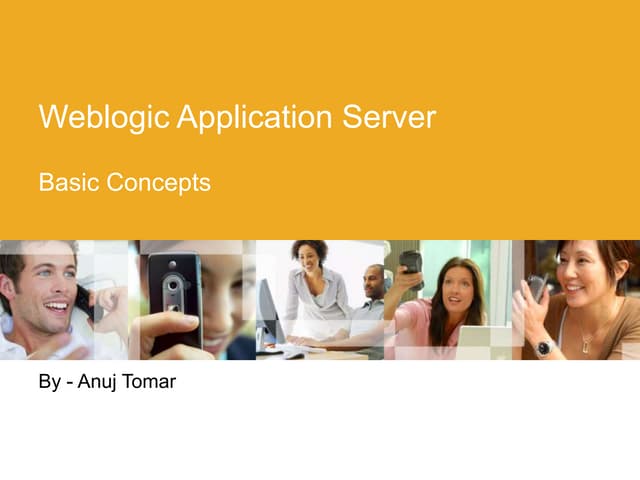 Weblogic Application Server

Basic Concepts

By - Anuj Tomar